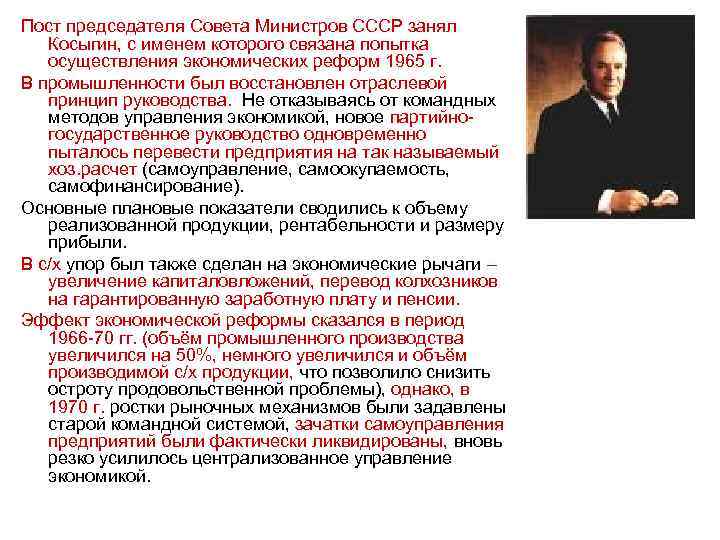 Пост председателя Совета Министров СССР занял Косыгин, с именем которого связана попытка осуществления экономических реформ 1965 г.

В промышленности был восстановлен отраслевой принцип руководства. Не отказываясь от командных методов управления экономикой, новое партийно-государственное руководство одновременно пыталось перевести предприятия на так называемый хоз.расчет (самоуправление, самоокупаемость, самофинансирование).

Основные плановые показатели сводились к объему реализованной продукции, рентабельности и размеру прибыли.

В с/х упор был также сделан на экономические рычаги – увеличение капиталовложений, перевод колхозников на гарантированную заработную плату и пенсии.

Эффект экономической реформы сказался в период 1966-70 гг. (объём промышленного производства увеличился на 50%, немного увеличился и объём производимой с/х продукции, что позволило снизить остроту продовольственной проблемы), однако, в 1970 г. ростки рыночных механизмов были задавлены старой командной системой, зачатки самоуправления предприятий были фактически ликвидированы, вновь резко усилилось централизованное управление экономикой.